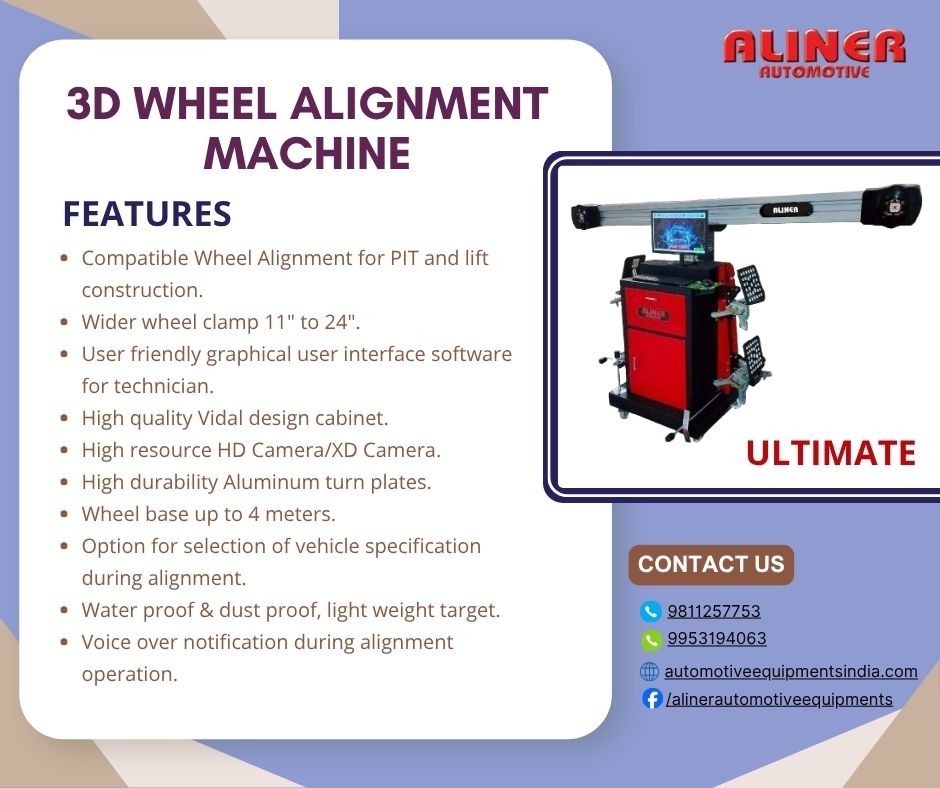 ALINER
AUTOMOTIVE

3D WHEEL ALIGNMENT MACHINE

FEATURES

- Compatible Wheel Alignment for PIT and lift construction.
- Wider wheel clamp 11" to 24".
- User friendly graphical user interface software for technician.
- High quality Vidal design cabinet.
- High resource HD Camera/XD Camera.
- High durability Aluminum turn plates.
- Wheel base up to 4 meters.
- Option for selection of vehicle specification during alignment.
- Water proof & dust proof, light weight target.
- Voice over notification during alignment operation.

ALINER

ALINER

ULTIMATE

CONTACT US

9811257753
9953194063
automotiveequipmentsindia.com
/alinerautomotiveequipments